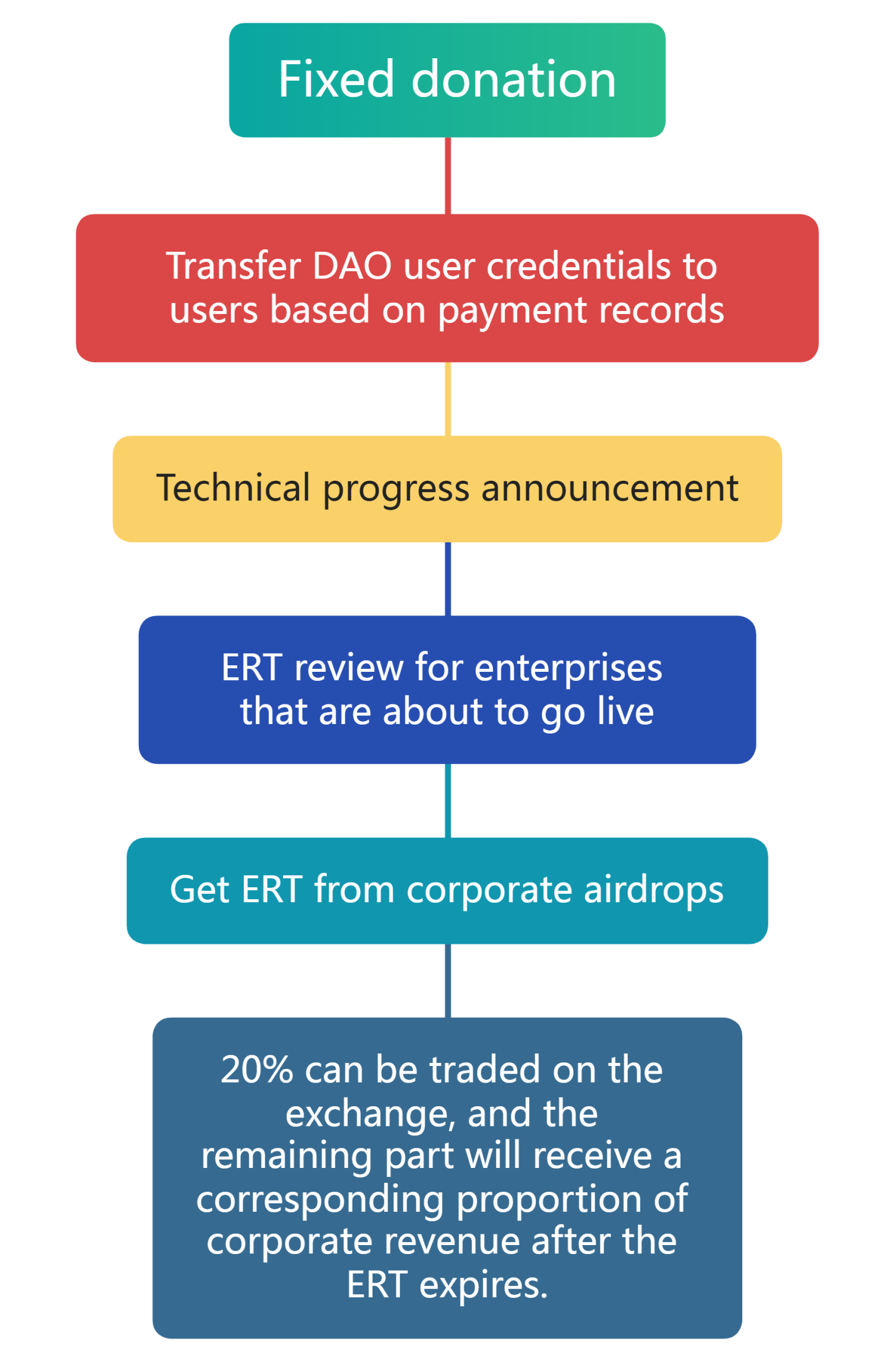 Fixed donation

Transfer DAO user credentials to users based on payment records

Technical progress announcement

ERT review for enterprises that are about to go live

Get ERT from corporate airdrops

20% can be traded on the exchange, and the remaining part will receive a corresponding proportion of corporate revenue after the ERT expires.